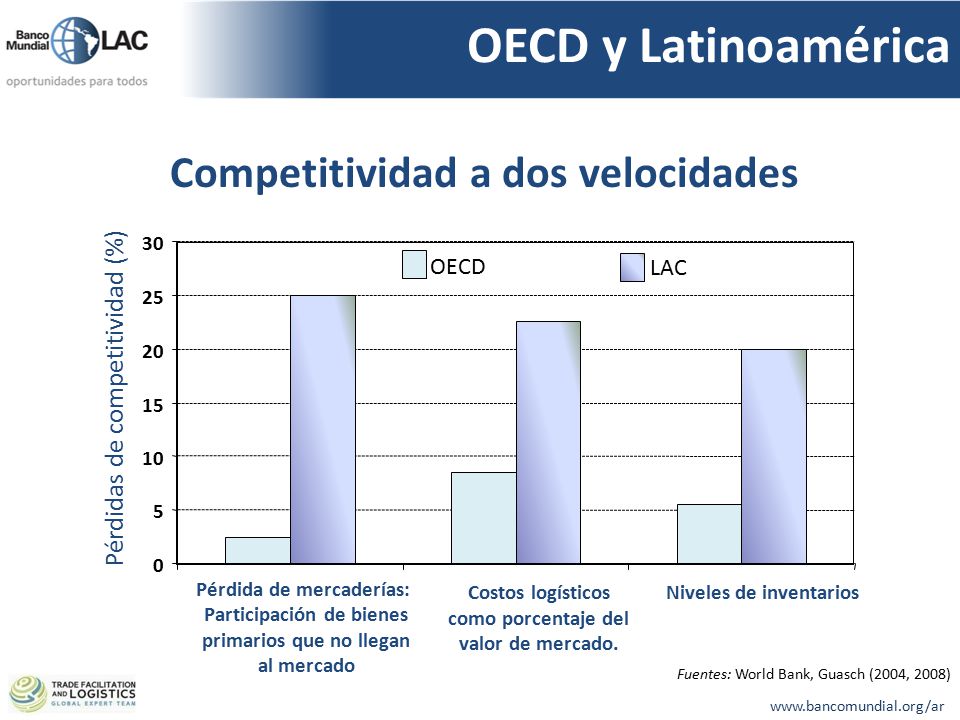 Banco Mundial LAC
oportunidades para todos

OECD y Latinoamérica

Competitividad a dos velocidades

Pérdidas de competitividad (%)

30
25
20
15
10
5
0

OECD
LAC

Pérdida de mercaderías: Participación de bienes primarios que no llegan al mercado

Costos logísticos como porcentaje del valor de mercado.

Niveles de inventarios

Fuentes: World Bank, Guasch (2004, 2008)

TRADE FACILITATION AND LOGISTICS GLOBAL EXPERT TEAM

www.bancomundial.org/ar